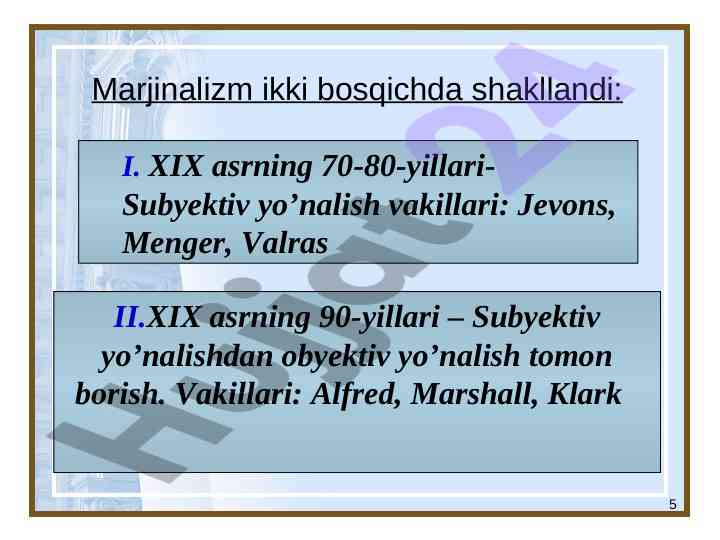 Marjinalizm ikki bosqichda shakllandi:

I. XIX asrning 70-80-yillari- Subyektiv yo’nalish vakillari: Jevons, Menger, Valras

II.XIX asrning 90-yillari – Subyektiv yo’nalishdan obyektiv yo’nalish tomon borish. Vakillari: Alfred, Marshall, Klark

Hujjat24

5